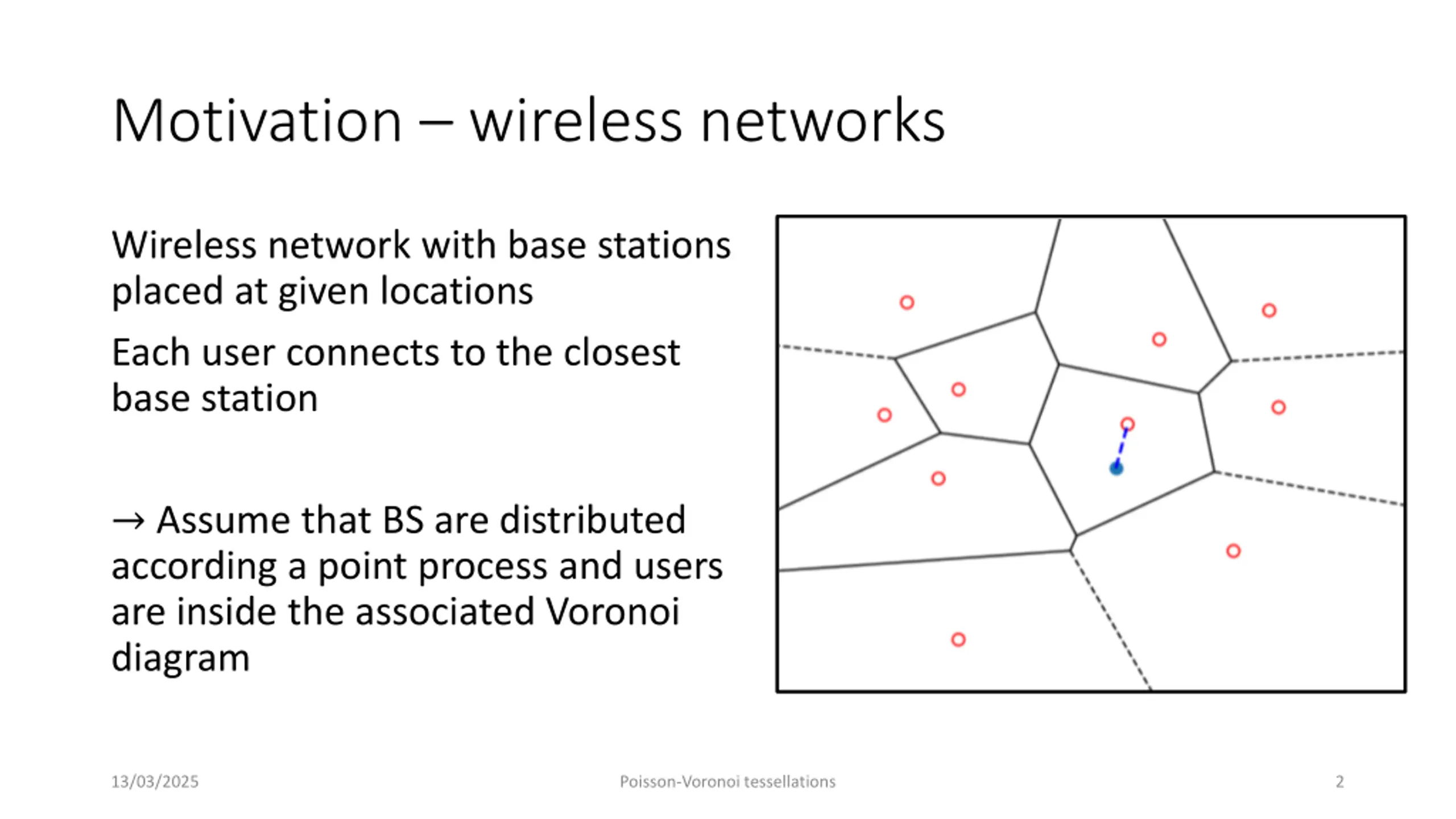 Motivation – wireless networks

Wireless network with base stations placed at given locations

Each user connects to the closest base station

→ Assume that BS are distributed according a point process and users are inside the associated Voronoi diagram

13/03/2025

Poisson-Voronoi tessellations

2